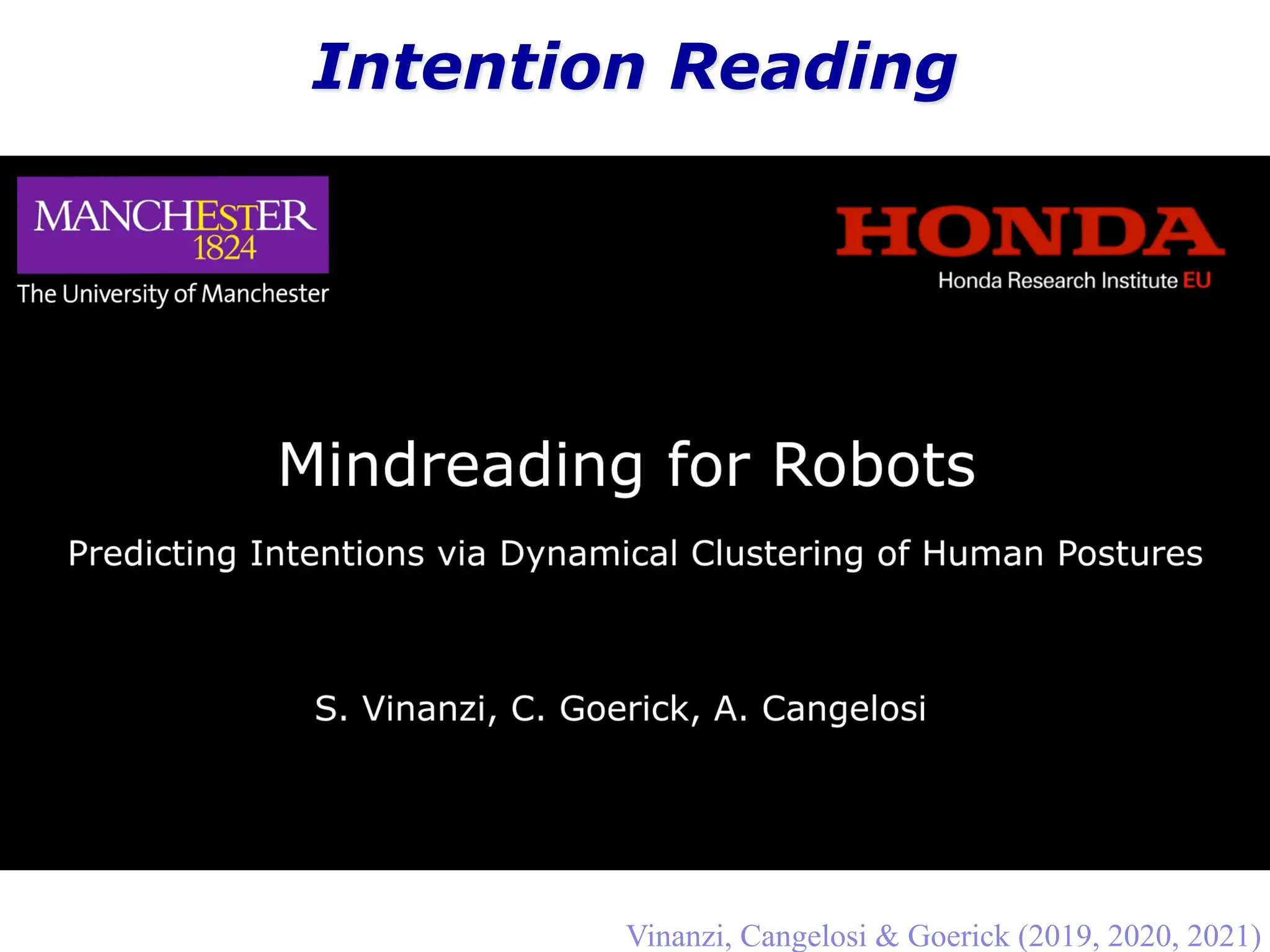 Intention Reading

MANCHESTER
1824
The University of Manchester

HONDA
Honda Research Institute EU

Mindreading for Robots

Predicting Intentions via Dynamical Clustering of Human Postures

S. Vinanzi, C. Goerick, A. Cangelosi

Vinanzi, Cangelosi & Goerick (2019, 2020, 2021)